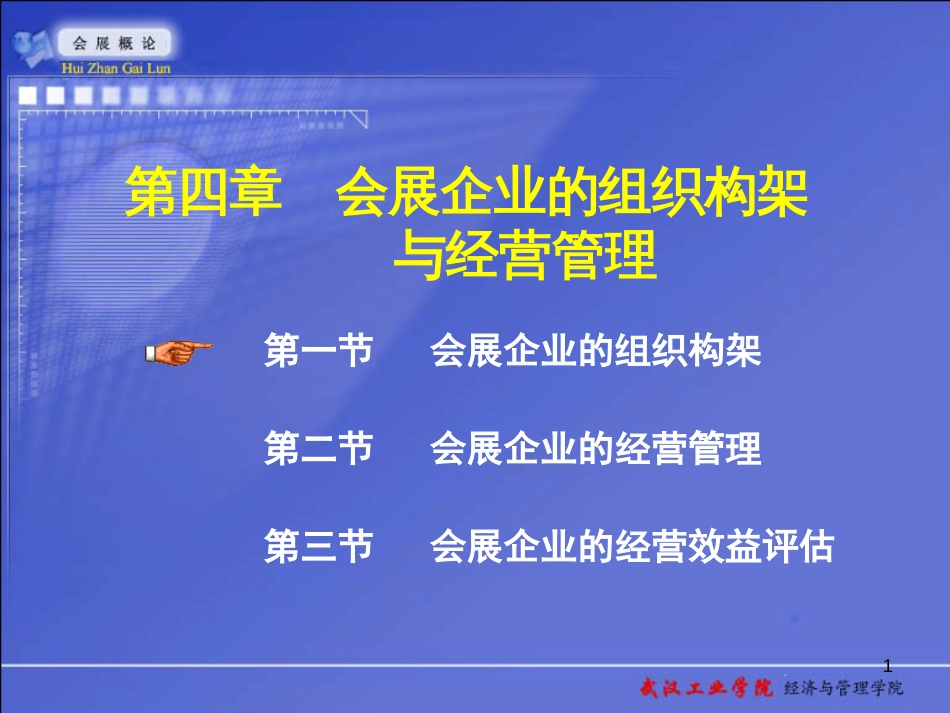 会展概论
Hui Zhan Gai Lun

第四章 会展企业的组织构架与经营管理

第一节 会展企业的组织构架

第二节 会展企业的经营管理

第三节 会展企业的经营效益评估

1

武汉工业学院 经济与管理学院